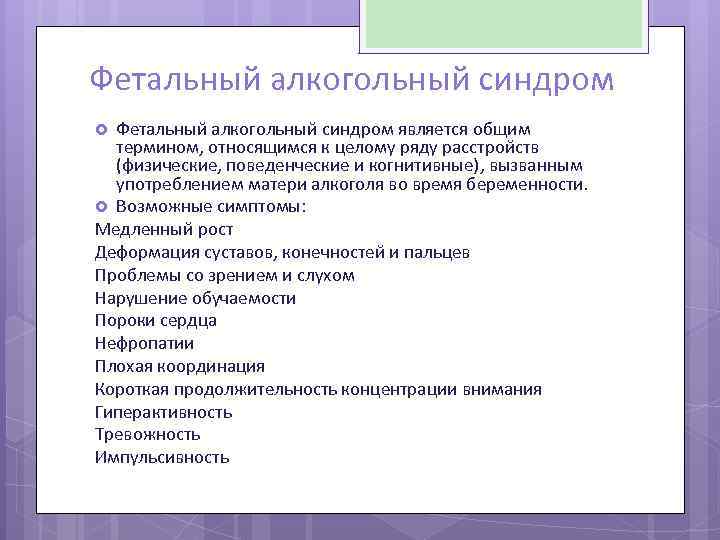 Фетальный алкогольный синдром

Фетальный алкогольный синдром является общим термином, относящимся к целому ряду расстройств (физические, поведенческие и когнитивные), вызванным употреблением матери алкоголя во время беременности.

Возможные симптомы:

Медленный рост
Деформация суставов, конечностей и пальцев
Проблемы со зрением и слухом
Нарушение обучаемости
Пороки сердца
Нефропатии
Плохая координация
Короткая продолжительность концентрации внимания
Гиперактивность
Тревожность
Импульсивность